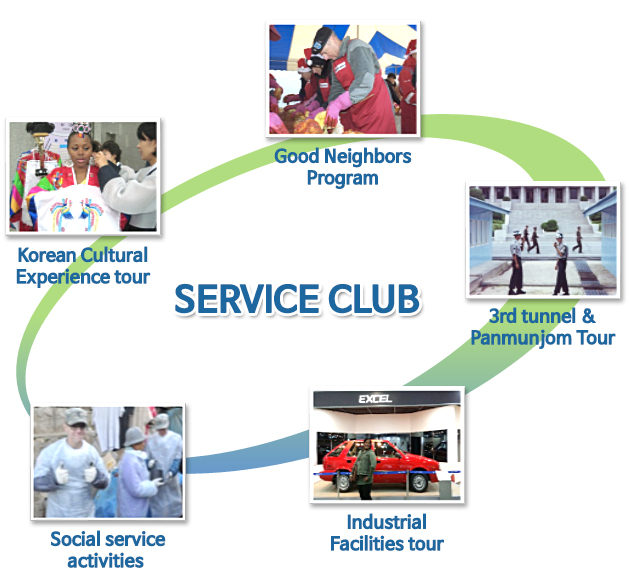 Good Neighbors Program

Korean Cultural Experience tour

SERVICE CLUB

3rd tunnel & Panmunjom Tour

EXCEL

Social service activities

Industrial Facilities tour